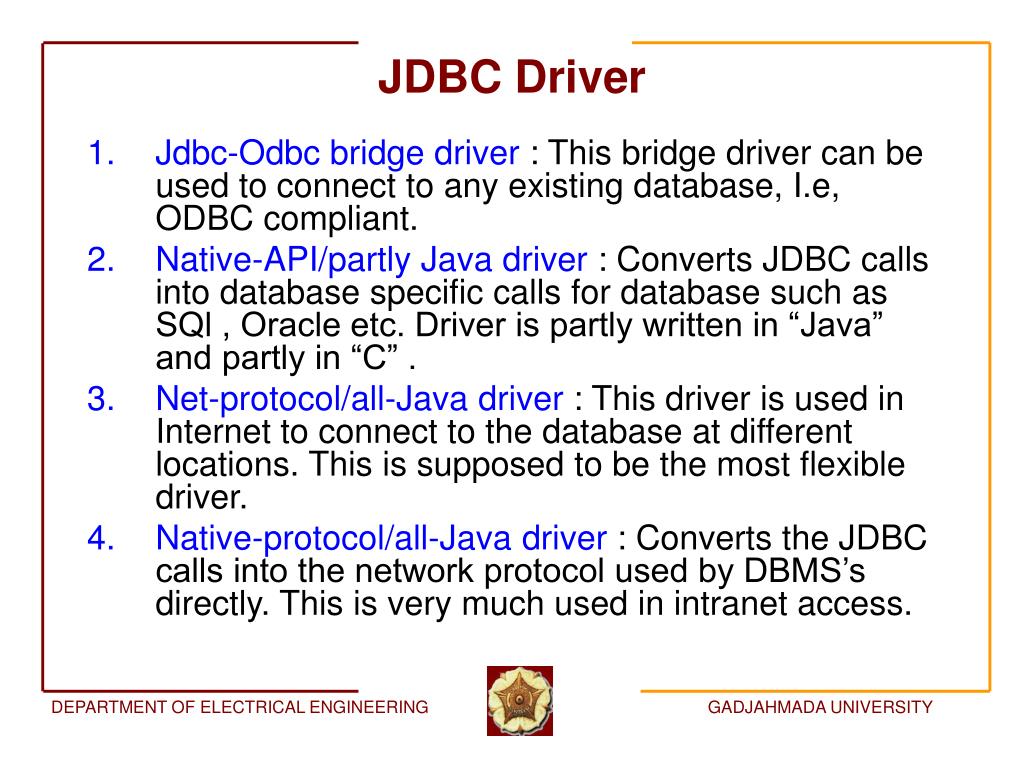 JDBC Driver

1. Jdbc-Odbc bridge driver : This bridge driver can be used to connect to any existing database, I.e, ODBC compliant.
2. Native-API/partly Java driver : Converts JDBC calls into database specific calls for database such as SQl , Oracle etc. Driver is partly written in “Java” and partly in “C” .
3. Net-protocol/all-Java driver : This driver is used in Internet to connect to the database at different locations. This is supposed to be the most flexible driver.
4. Native-protocol/all-Java driver : Converts the JDBC calls into the network protocol used by DBMS’s directly. This is very much used in intranet access.

DEPARTMENT OF ELECTRICAL ENGINEERING

GADJAHMADA UNIVERSITY